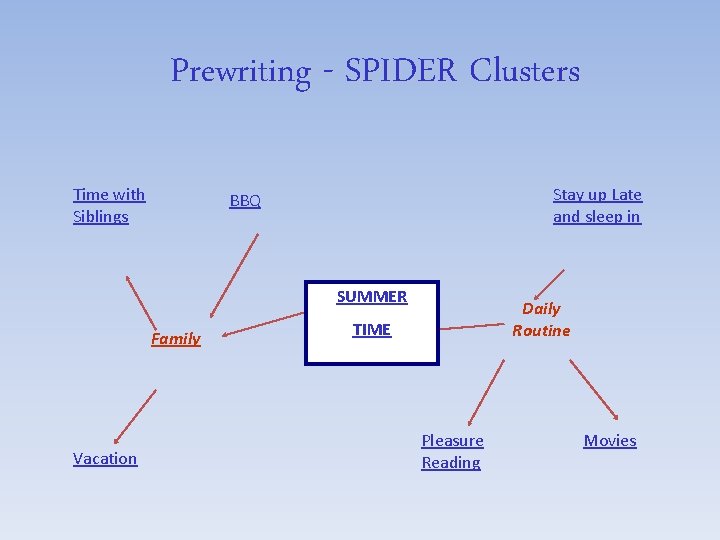 Prewriting - SPIDER Clusters

Time with Siblings

BBQ

Stay up Late and sleep in

SUMMER

TIME

Family

Daily Routine

Vacation

Pleasure Reading

Movies